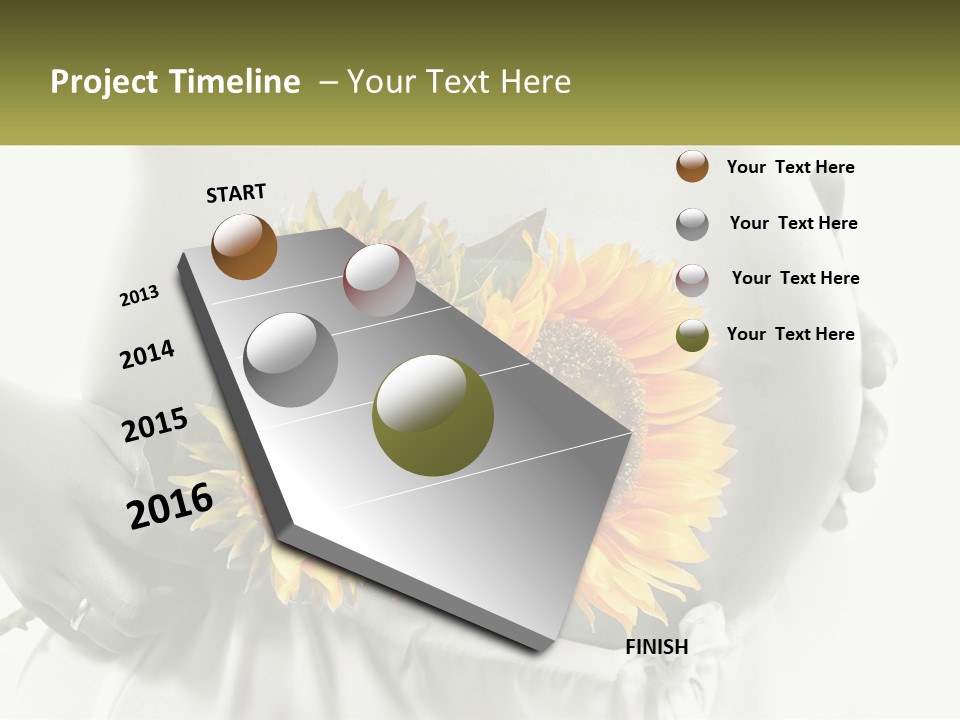 Project Timeline – Your Text Here

START

2013

2014

2015

2016

FINISH

Your Text Here

Your Text Here

Your Text Here

Your Text Here